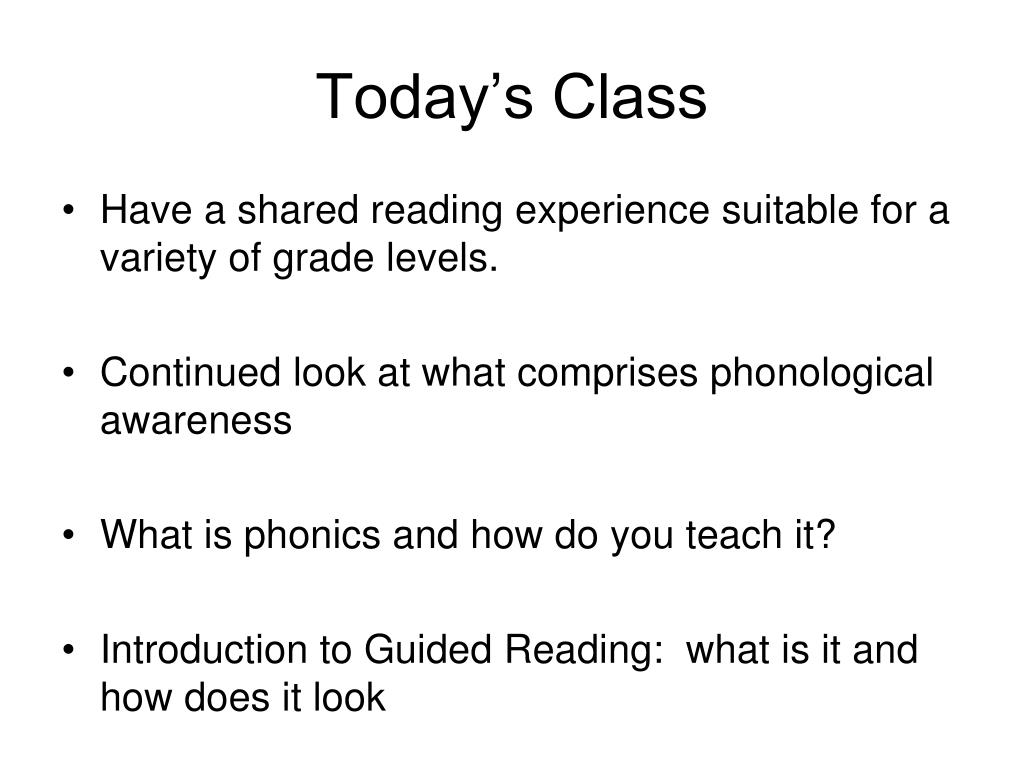 Today’s Class

• Have a shared reading experience suitable for a variety of grade levels.

• Continued look at what comprises phonological awareness

• What is phonics and how do you teach it?

• Introduction to Guided Reading:  what is it and how does it look